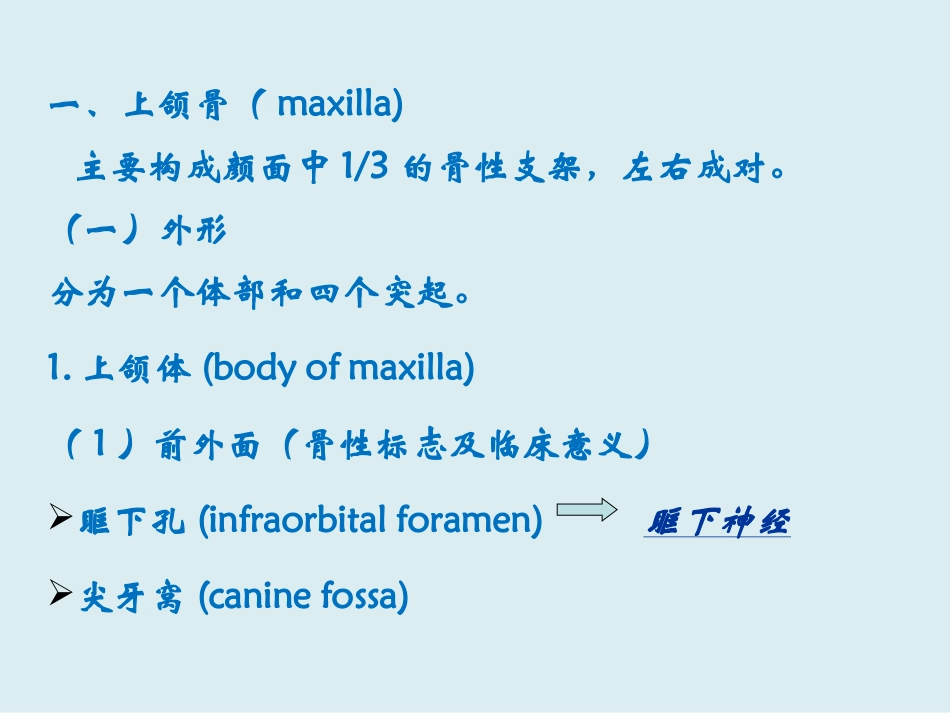 一、上颌骨（ maxilla)

主要构成颜面中 1/3 的骨性支架，左右成对。

（一）外形

分为一个体部和四个突起。

1. 上颌体 (body of maxilla)

（1）前外面（骨性标志及临床意义）

➢眶下孔 (infraorbital foramen) 眶下神经

➢尖牙窝 (canine fossa)